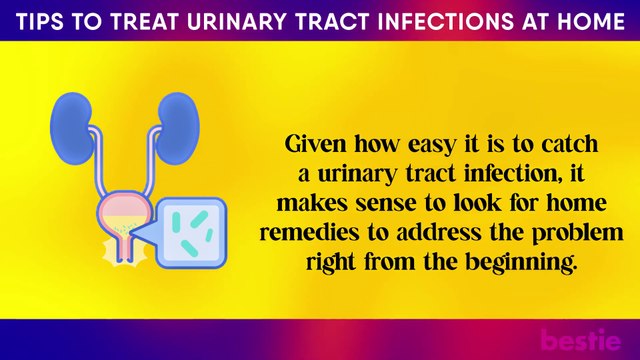 TIPS TO TREAT URINARY TRACT INFECTIONS AT HOME

Given how easy it is to catch a urinary tract infection, it makes sense to look for home remedies to address the problem right from the beginning.

bestie